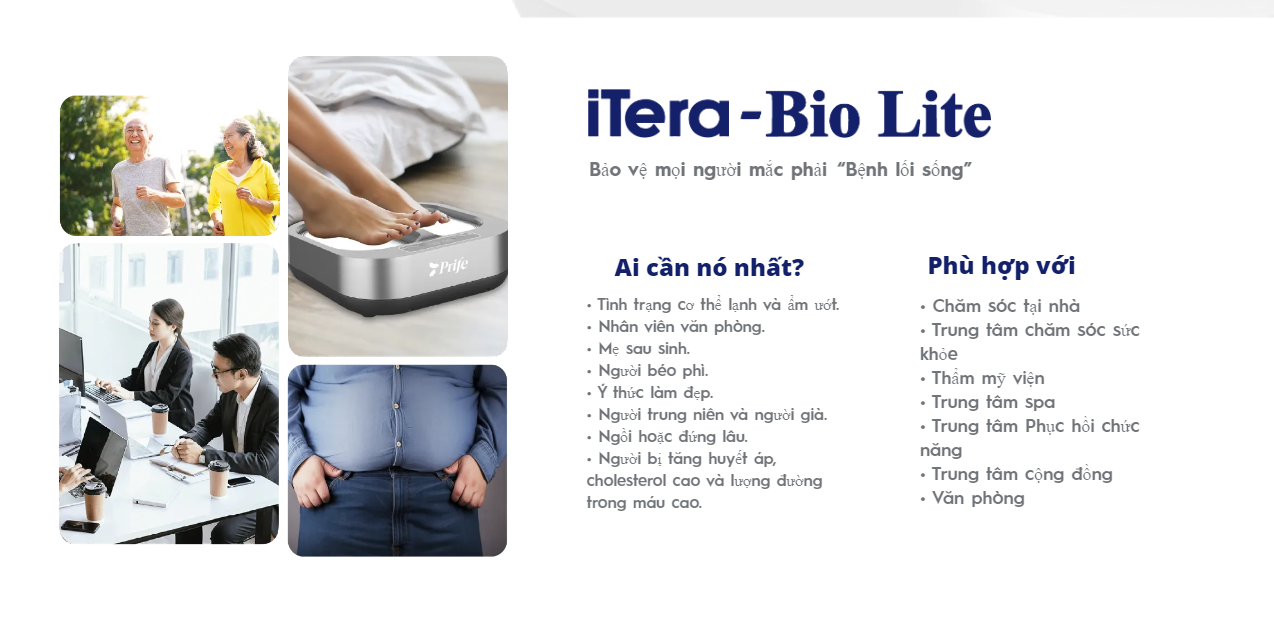 Prife

iTera-Bio Lite

Bảo vệ mọi người mắc phải "Bệnh lối sống"

Ai cần nó nhất?

• Tình trạng cơ thể lạnh và ẩm ướt.
• Nhân viên văn phòng.
• Mẹ sau sinh.
• Người béo phì.
• Ý thức làm đẹp.
• Người trung niên và người già.
• Ngồi hoặc đứng lâu.
• Người bị tăng huyết áp, cholesterol cao và lượng đường trong máu cao.

Phù hợp với

• Chăm sóc tại nhà
• Trung tâm chăm sóc sức khỏe
• Thẩm mỹ viện
• Trung tâm spa
• Trung tâm Phục hồi chức năng
• Trung tâm cộng đồng
• Văn phòng